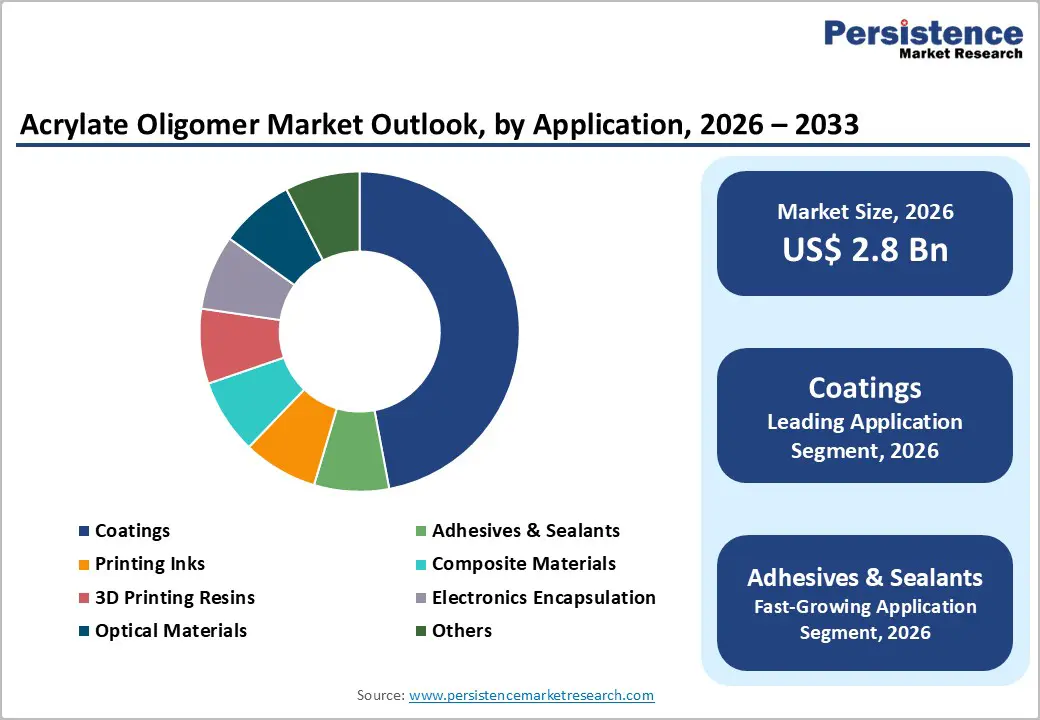 Persistence
Market Research

Acrylate Oligomer Market Outlook, by Application, 2026 – 2033

Coatings
Adhesives & Sealants
Printing Inks
Composite Materials
3D Printing Resins
Electronics Encapsulation
Optical Materials
Others

Market Size, 2026
US$ 2.8 Bn

Coatings
Leading Application Segment, 2026

Adhesives & Sealants
Fast-Growing Application Segment, 2026

Source: www.persistencemarketresearch.com